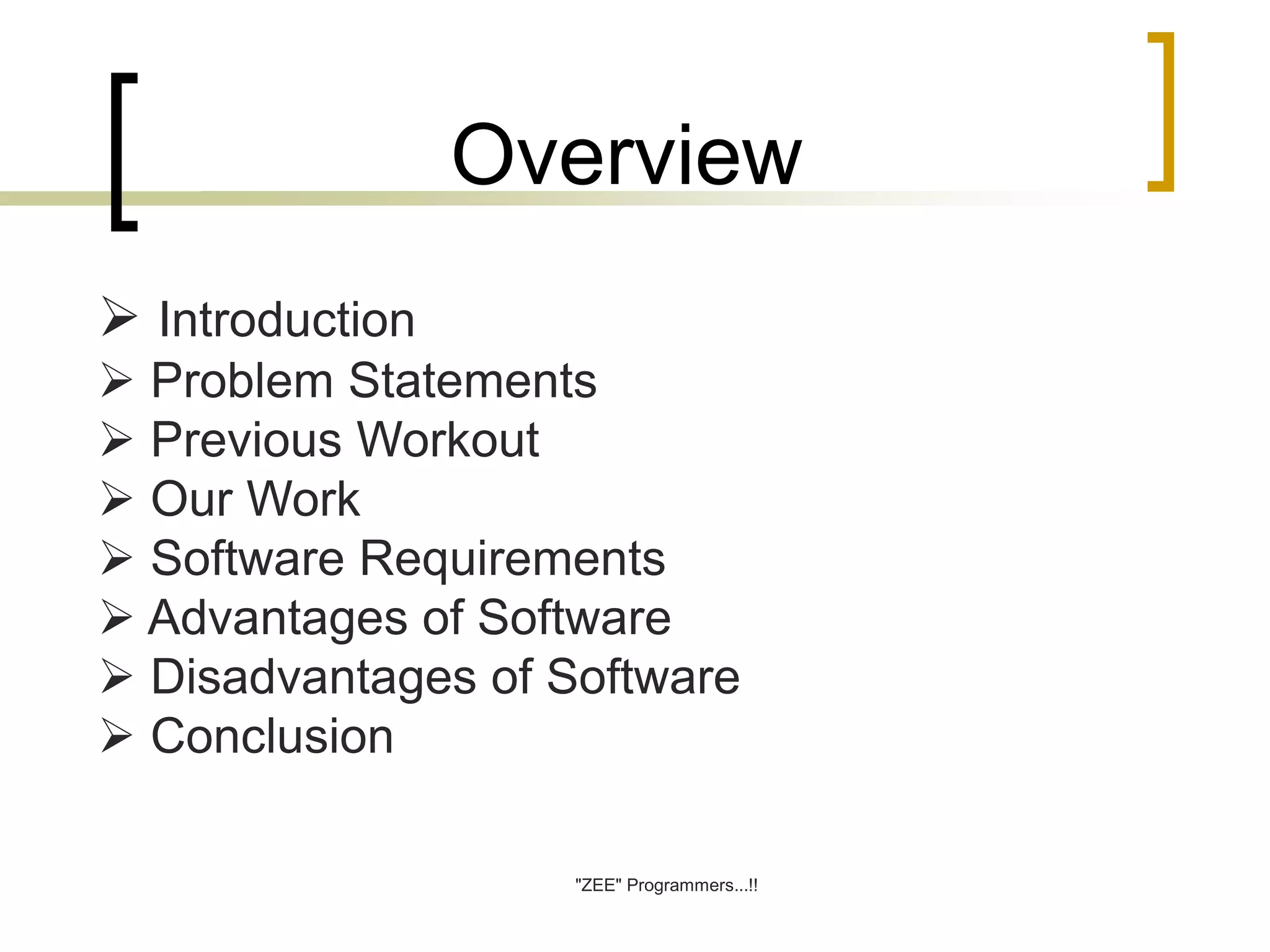 Overview

➢ Introduction
➢ Problem Statements
➢ Previous Workout
➢ Our Work
➢ Software Requirements
➢ Advantages of Software
➢ Disadvantages of Software
➢ Conclusion

"ZEE" Programmers...!!